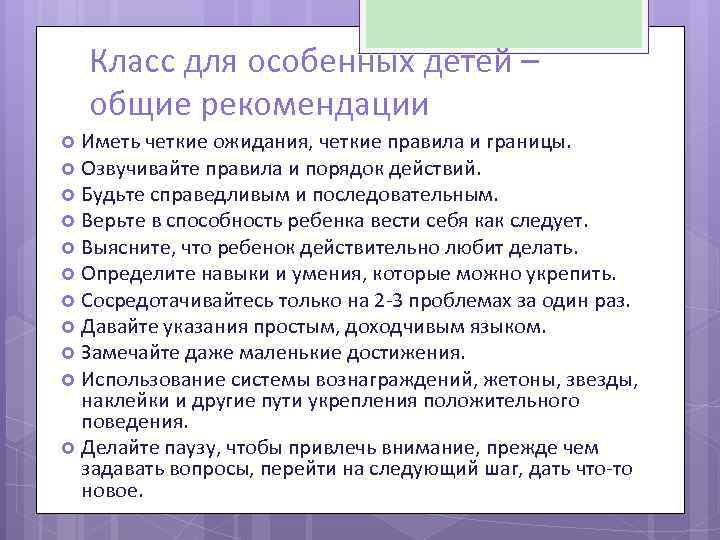 Класс для особенных детей – общие рекомендации

Иметь четкие ожидания, четкие правила и границы.
Озвучивайте правила и порядок действий.
Будьте справедливым и последовательным.
Верьте в способность ребенка вести себя как следует.
Выясните, что ребенок действительно любит делать.
Определите навыки и умения, которые можно укрепить.
Сосредотачивайтесь только на 2-3 проблемах за один раз.
Давайте указания простым, доходчивым языком.
Замечайте даже маленькие достижения.
Использование системы вознаграждений, жетоны, звезды, наклейки и другие пути укрепления положительного поведения.
Делайте паузу, чтобы привлечь внимание, прежде чем задавать вопросы, перейти на следующий шаг, дать что-то новое.